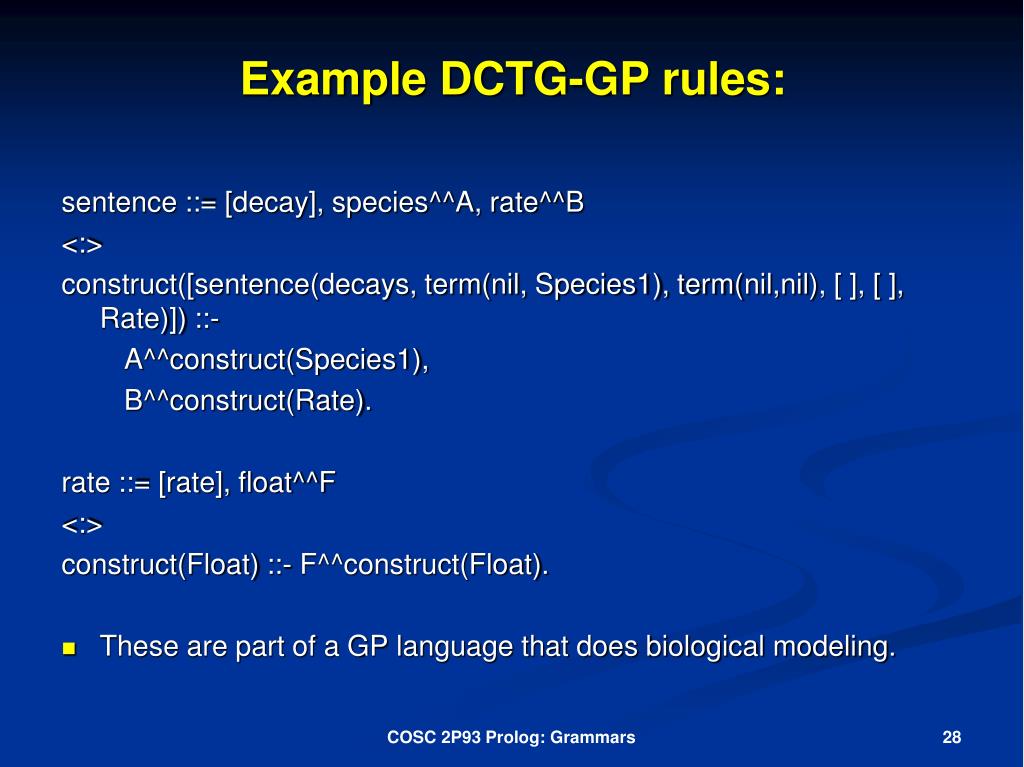 Example DCTG-GP rules:

sentence ::= [decay], species^^A, rate^^B
<:>
construct([sentence(decays, term(nil, Species1), term(nil,nil), [ ], [ ], Rate)]) ::-
A^^construct(Species1),
B^^construct(Rate).

rate ::= [rate], float^^F
<:>
construct(Float) ::- F^^construct(Float).

These are part of a GP language that does biological modeling.

COSC 2P93 Prolog: Grammars

28